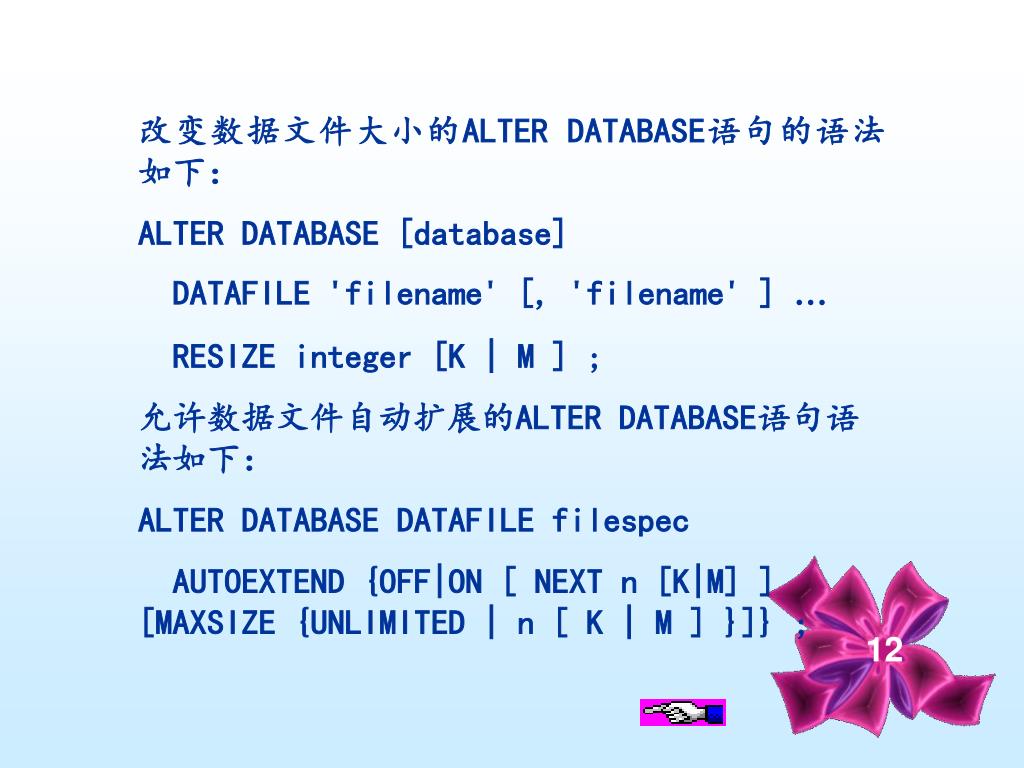 改变数据文件大小的ALTER DATABASE语句的语法如下：

ALTER DATABASE [database]

DATAFILE 'filename' [, 'filename' ] …

RESIZE integer [K | M ] ;

允许数据文件自动扩展的ALTER DATABASE语句语法如下：

ALTER DATABASE DATAFILE filespec

AUTOEXTEND {OFF|ON [ NEXT n [K|M] ] [MAXSIZE {UNLIMITED | n [ K | M ] }]} ;

12